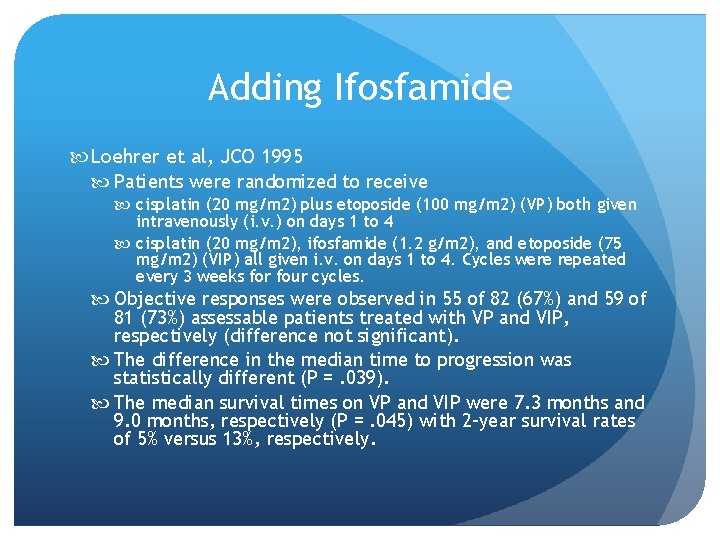 Adding Ifosfamide

Loehrer et al, JCO 1995

Patients were randomized to receive

cisplatin (20 mg/m2) plus etoposide (100 mg/m2) (VP) both given intravenously (i.v.) on days 1 to 4

cisplatin (20 mg/m2), ifosfamide (1.2 g/m2), and etoposide (75 mg/m2) (VIP) all given i.v. on days 1 to 4. Cycles were repeated every 3 weeks for four cycles.

Objective responses were observed in 55 of 82 (67%) and 59 of 81 (73%) assessable patients treated with VP and VIP, respectively (difference not significant).

The difference in the median time to progression was statistically different (P = .039).

The median survival times on VP and VIP were 7.3 months and 9.0 months, respectively (P = .045) with 2-year survival rates of 5% versus 13%, respectively.